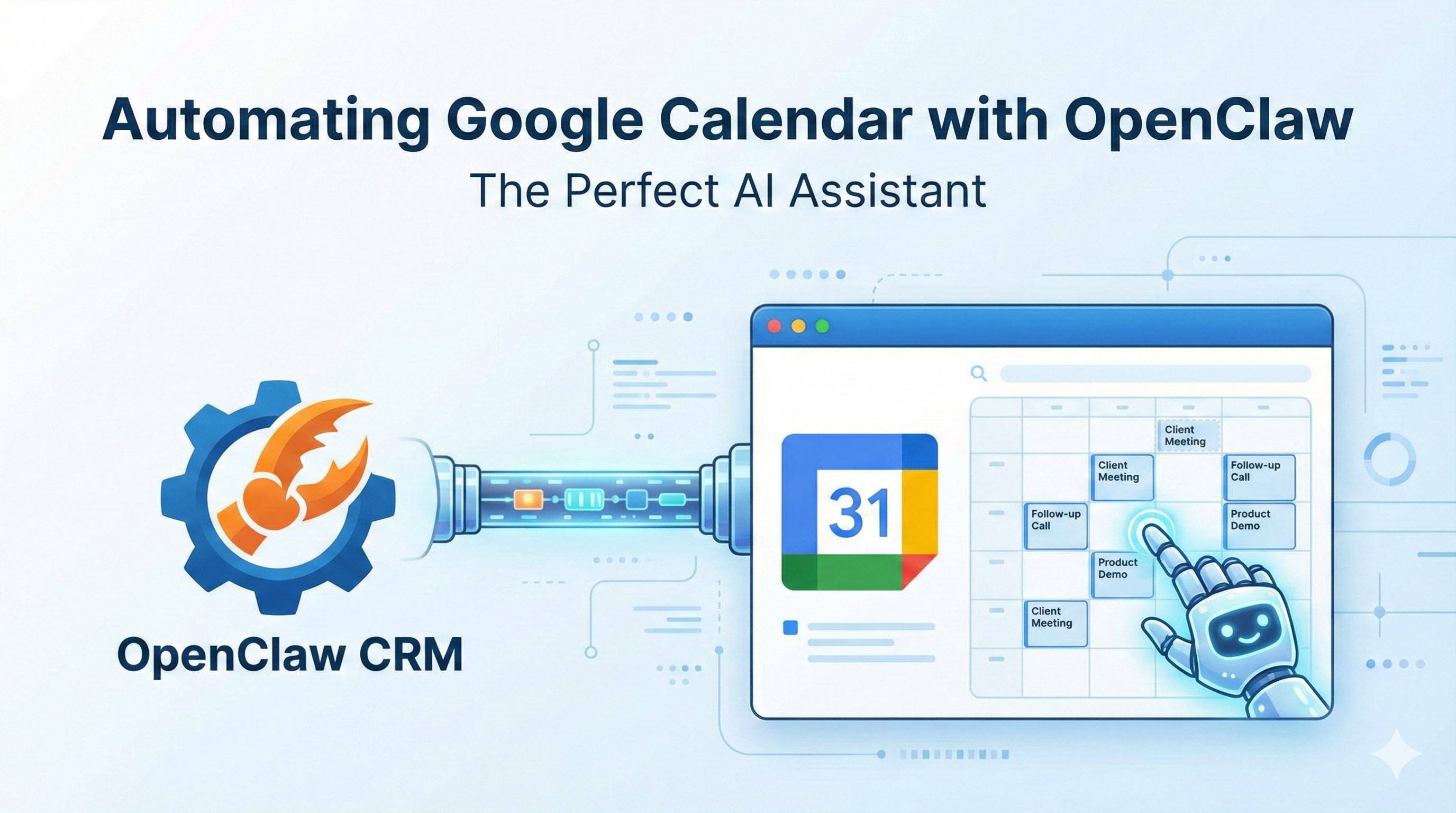 Automating Google Calendar with OpenClaw

The Perfect AI Assistant

OpenClaw CRM

31

Client Meeting

Client Meeting

Follow-up Call

Follow-up Call

Product Demo

Product Demo

Client Meeting